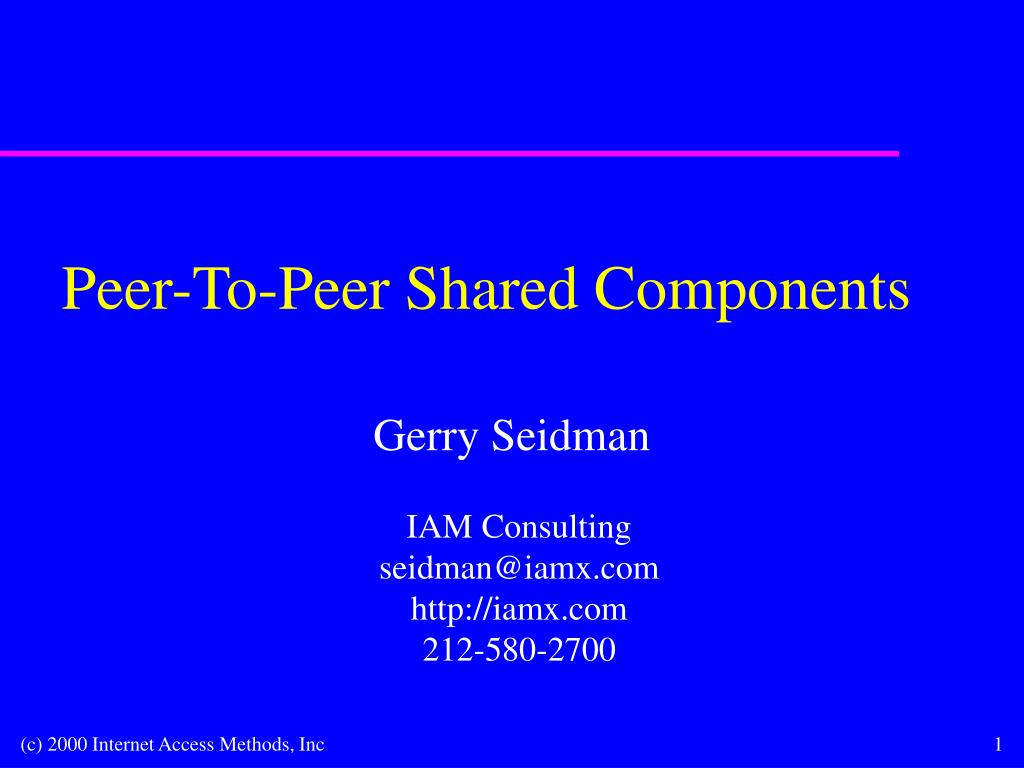 Peer-To-Peer Shared Components

Gerry Seidman

IAM Consulting
seidman@iamx.com
http://iamx.com
212-580-2700

(c) 2000 Internet Access Methods, Inc

1